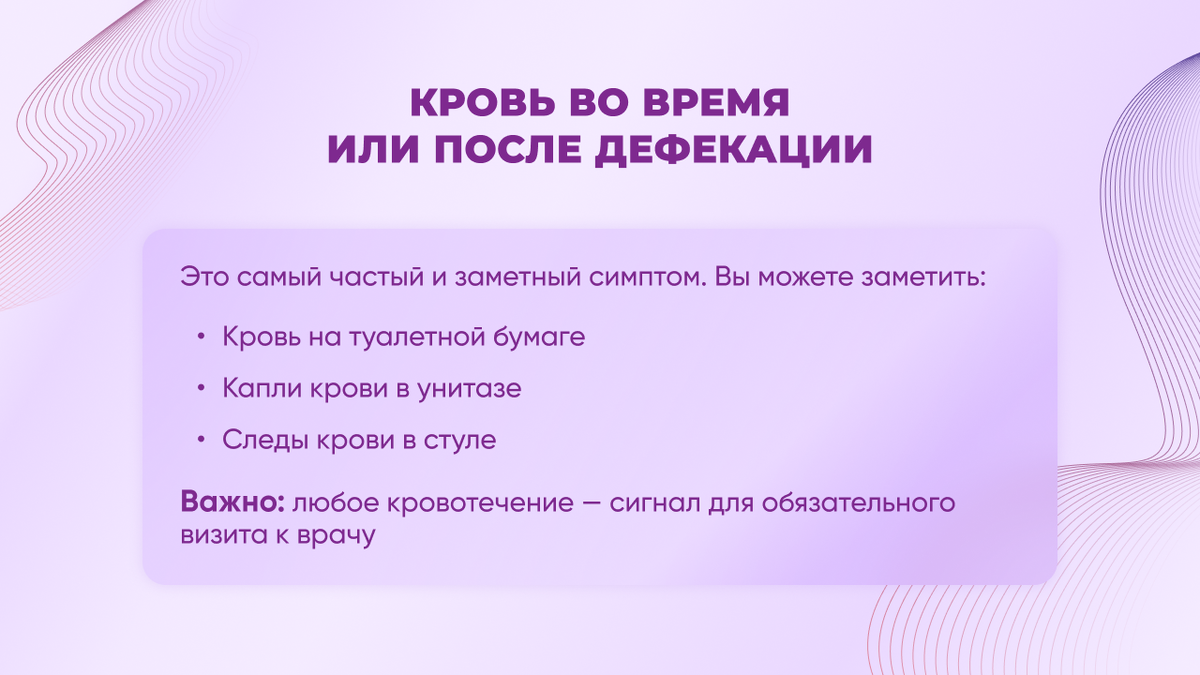 КРОВЬ ВО ВРЕМЯ
ИЛИ ПОСЛЕ ДЕФЕКАЦИИ

Это самый частый и заметный симптом. Вы можете заметить:

• Кровь на туалетной бумаге
• Капли крови в унитазе
• Следы крови в стуле

Важно: любое кровотечение — сигнал для обязательного визита к врачу